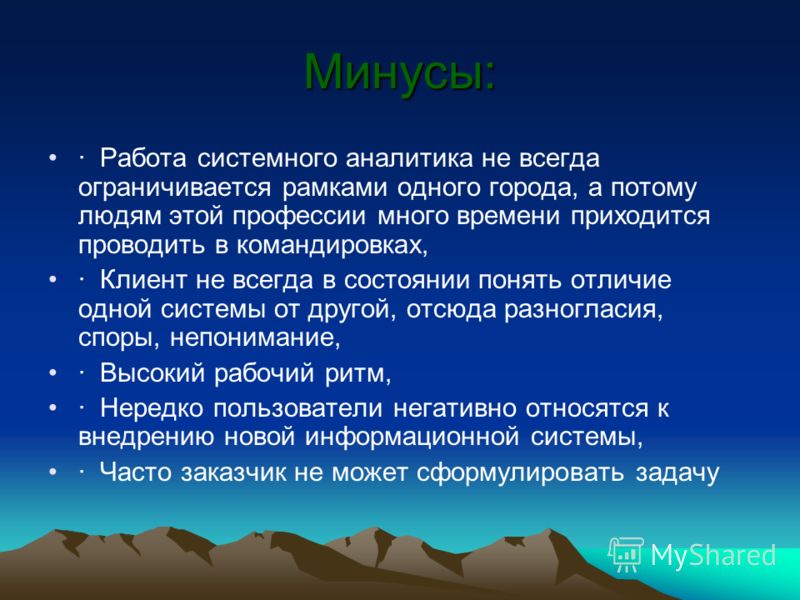 Минусы:

• · Работа системного аналитика не всегда ограничивается рамками одного города, а потому людям этой профессии много времени приходится проводить в командировках,

• · Клиент не всегда в состоянии понять отличие одной системы от другой, отсюда разногласия, споры, непонимание,

• · Высокий рабочий ритм,

• · Нередко пользователи негативно относятся к внедрению новой информационной системы,

• · Часто заказчик не может сформулировать задачу

MyShared